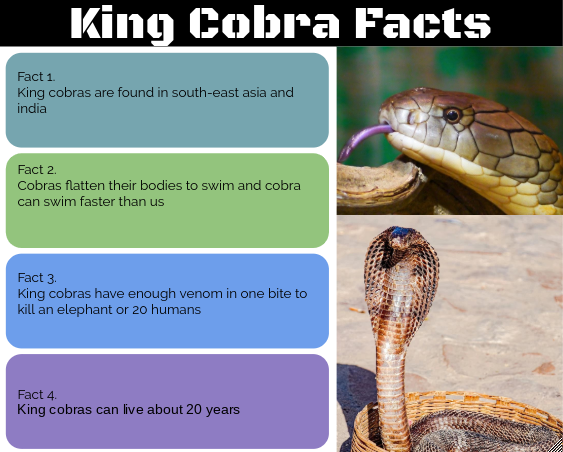 King Cobra Facts

Fact 1.
King cobras are found in south-east asia and india

Fact 2.
Cobras flatten their bodies to swim and cobra can swim faster than us

Fact 3.
King cobras have enough venom in one bite to kill an elephant or 20 humans

Fact 4.
King cobras can live about 20 years